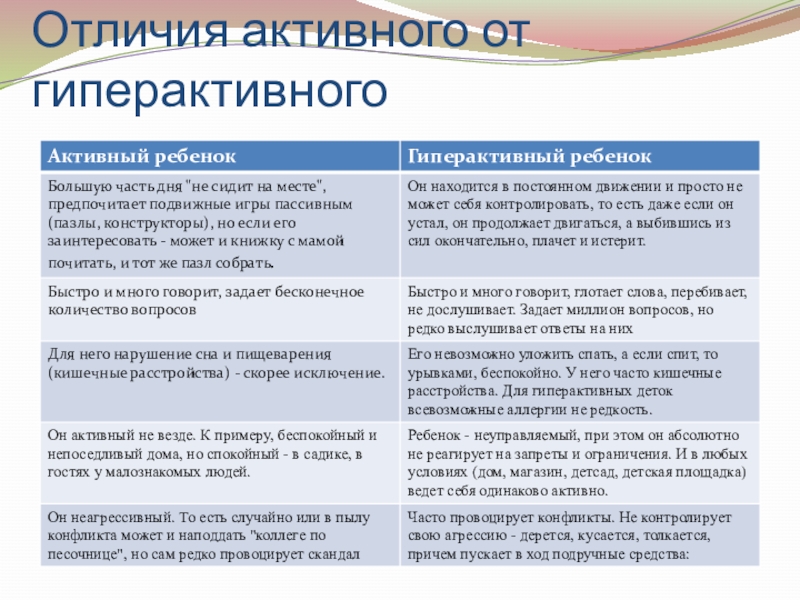 Отличия активного от гиперактивного

| Активный ребенок | Гиперактивный ребенок |
|---|---|
| Большую часть дня "не сидит на месте", предпочитает подвижные игры пассивным (пазлы, конструкторы), но если его заинтересовать - может и книжку с мамой почитать, и тот же пазл собрать. | Он находится в постоянном движении и просто не может себя контролировать, то есть даже если он устал, он продолжает двигаться, а выбившись из сил окончательно, плачет и истерит. |
| Быстро и много говорит, задает бесконечное количество вопросов | Быстро и много говорит, глотает слова, перебивает, не дослушивает. Задает миллион вопросов, но редко выслушивает ответы на них |
| Для него нарушение сна и пищеварения (кишечные расстройства) - скорее исключение. | Его невозможно уложить спать, а если спит, то урывками, беспокойно. У него часто кишечные расстройства. Для гиперактивных деток всевозможные аллергии не редкость. |
| Он активный не везде. К примеру, беспокойный и непоседливый дома, но спокойный - в садике, в гостях у малознакомых людей. | Ребенок - неуправляемый, при этом он абсолютно не реагирует на запреты и ограничения. И в любых условиях (дом, магазин, детсад, детская площадка) ведет себя одинаково активно. |
| Он неагрессивный. То есть случайно или в пылу конфликта может и наподдать "коллеге по песочнице", но сам редко провоцирует скандал | Часто провоцирует конфликты. Не контролирует свою агрессию - дерется, кусается, толкается, причем пускает в ход подручные средства: |